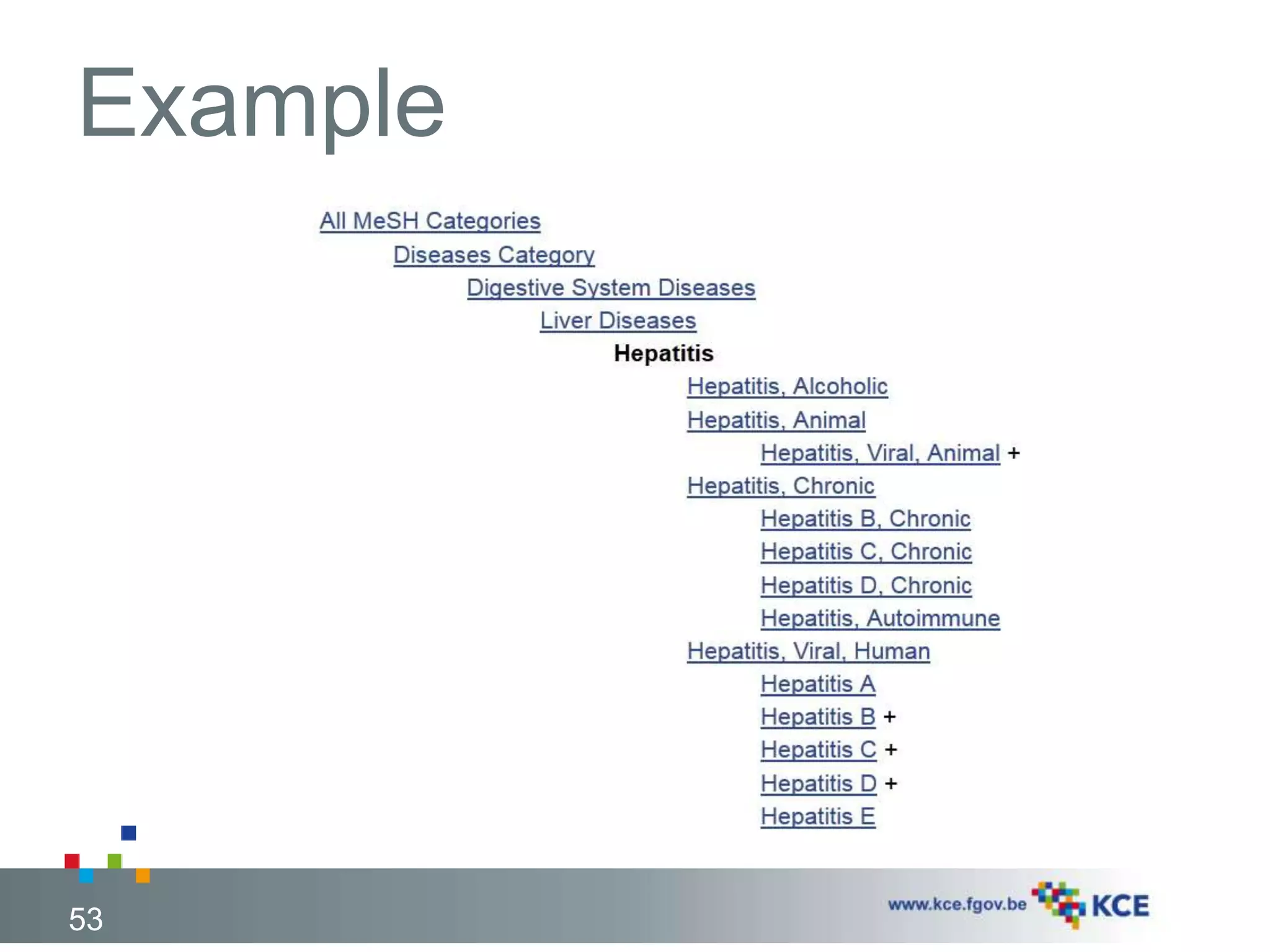 Example

All MeSH Categories
Diseases Category
Digestive System Diseases
Liver Diseases
Hepatitis
Hepatitis, Alcoholic
Hepatitis, Animal
Hepatitis, Viral, Animal +
Hepatitis, Chronic
Hepatitis B, Chronic
Hepatitis C, Chronic
Hepatitis D, Chronic
Hepatitis, Autoimmune
Hepatitis, Viral, Human
Hepatitis A
Hepatitis B +
Hepatitis C +
Hepatitis D +
Hepatitis E

53

www.kce.fgov.be KCE